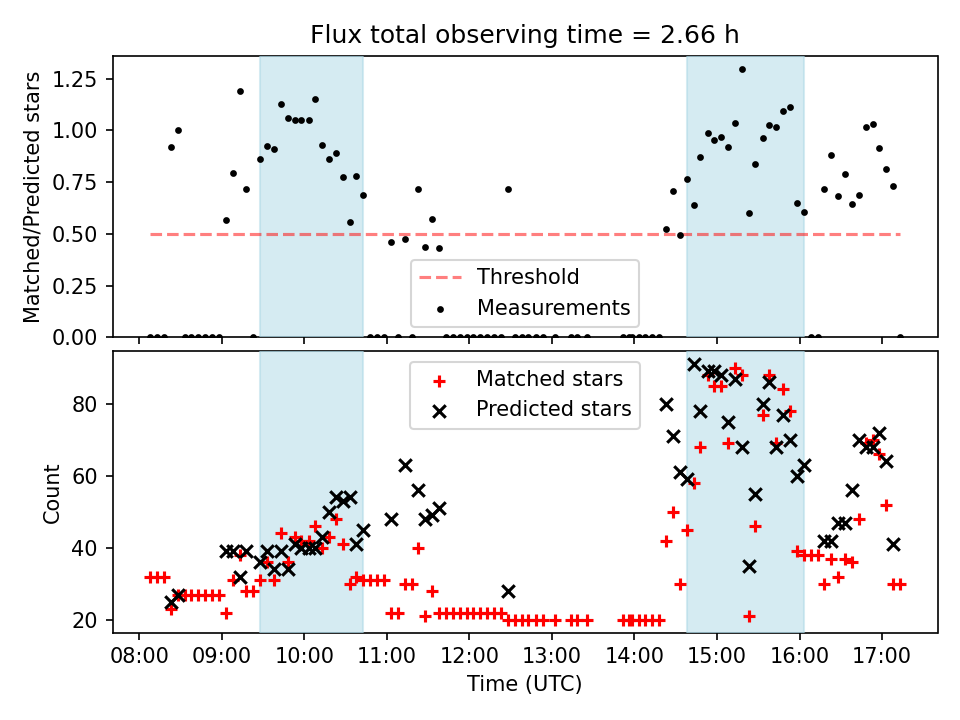 Flux total observing time = 2.66 h

Matched/Predicted stars

1.25
1.00
0.75
0.50
0.25
0.00

Threshold
Measurements

Count

80
60
40
20

Matched stars
Predicted stars

08:00 09:00 10:00 11:00 12:00 13:00 14:00 15:00 16:00 17:00

Time (UTC)